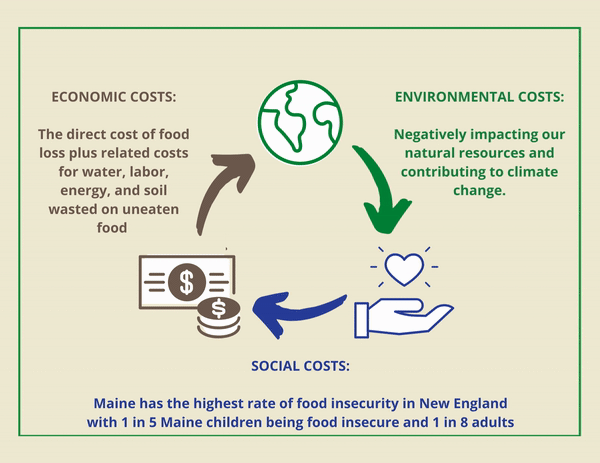 ECONOMIC COSTS:

The direct cost of food loss plus related costs for water, labor, energy, and soil wasted on uneaten food

ENVIRONMENTAL COSTS:

Negatively impacting our natural resources and contributing to climate change.

$

$

SOCIAL COSTS:

Maine has the highest rate of food insecurity in New England with 1 in 5 Maine children being food insecure and 1 in 8 adults